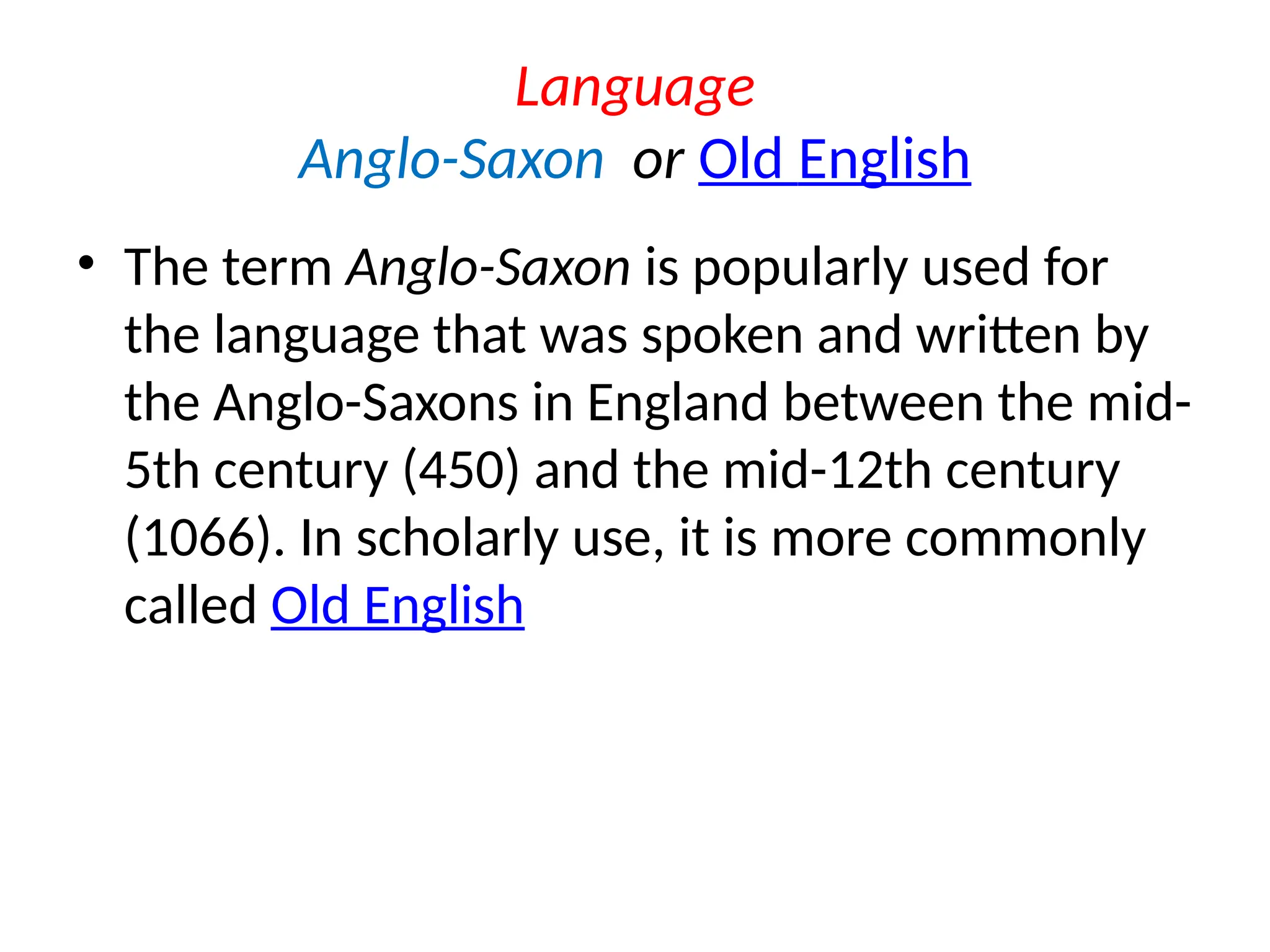 Language
Anglo-Saxon or Old English

• The term Anglo-Saxon is popularly used for the language that was spoken and written by the Anglo-Saxons in England between the mid-5th century (450) and the mid-12th century (1066). In scholarly use, it is more commonly called Old English